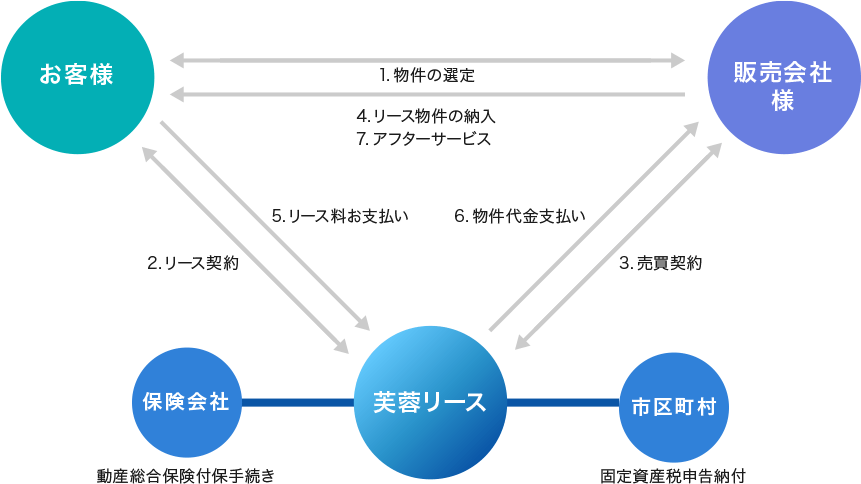 お客様

販売会社様

1. 物件の選定

4. リース物件の納入
7. アフターサービス

5. リース料お支払い

6. 物件代金支払い

2. リース契約

3. 売買契約

保険会社

芙蓉リース

市区町村

動産総合保険付保手続き

固定資産税申告納付